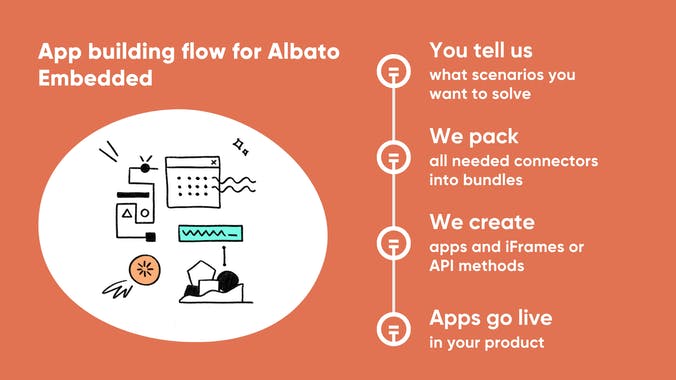 App building flow for Albato Embedded

You tell us
what scenarios you want to solve

We pack
all needed connectors into bundles

We create
apps and iFrames or API methods

Apps go live
in your product